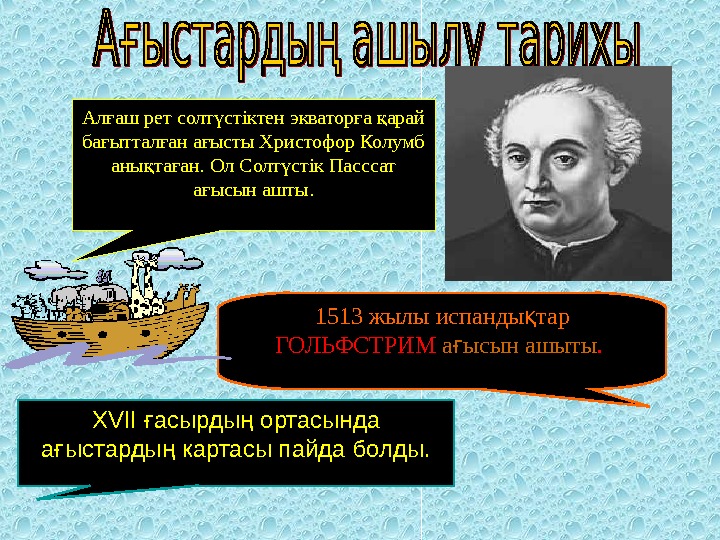 Ағыстардың ашылу тарихы

Алғаш рет солтүстіктен экваторға қарай бағытталған ағысты Христофор Колумб анықтаған. Ол Солтүстік Пасссат ағысын ашты.

1513 жылы испандықтар ГОЛЬФСТРИМ ағысын ашыты.

XVII ғасырдың ортасында ағыстардың картасы пайда болды.